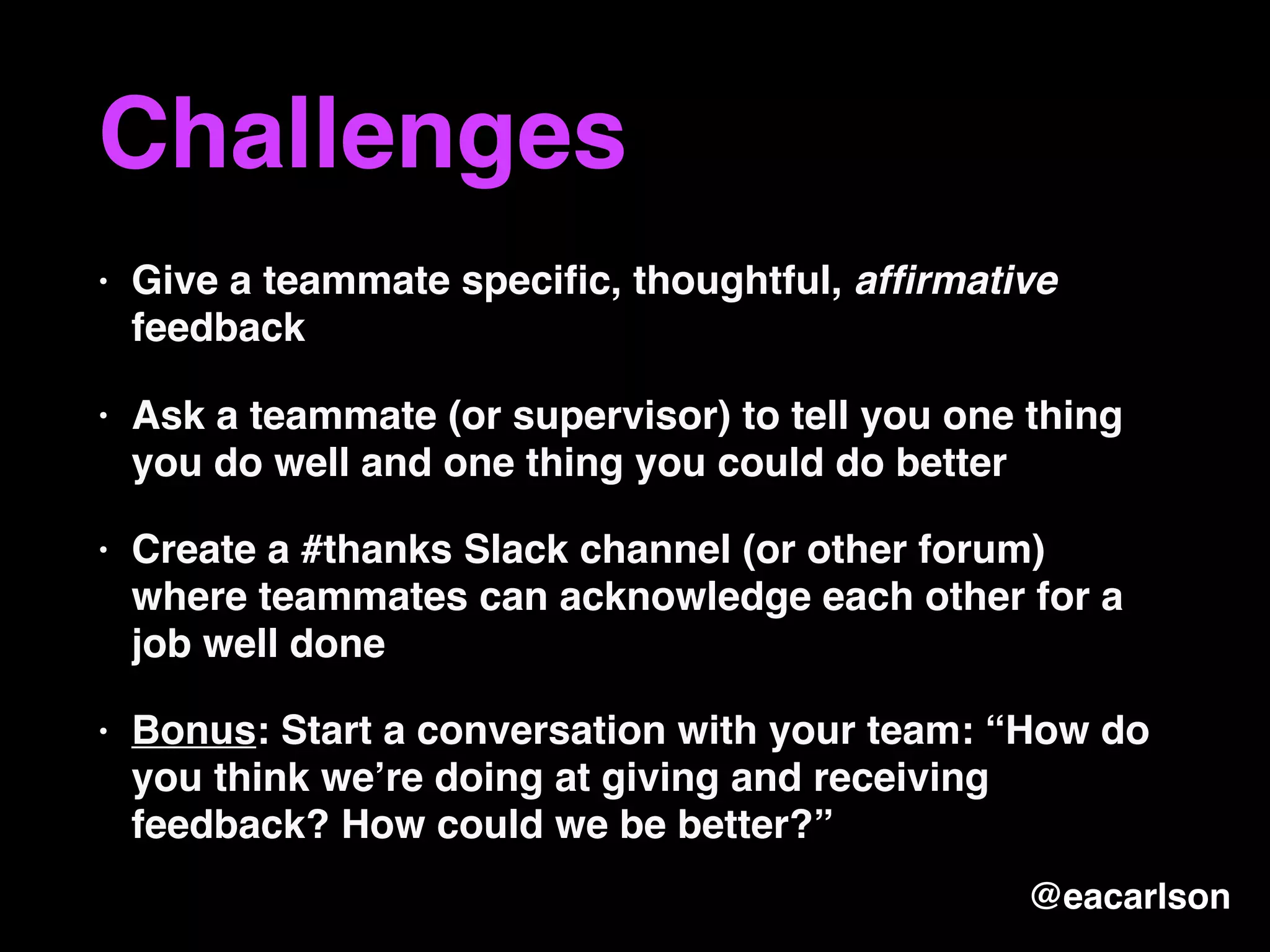 Challenges

• Give a teammate specific, thoughtful, affirmative feedback

• Ask a teammate (or supervisor) to tell you one thing you do well and one thing you could do better

• Create a #thanks Slack channel (or other forum) where teammates can acknowledge each other for a job well done

• Bonus: Start a conversation with your team: “How do you think we’re doing at giving and receiving feedback? How could we be better?”

@eacarlson